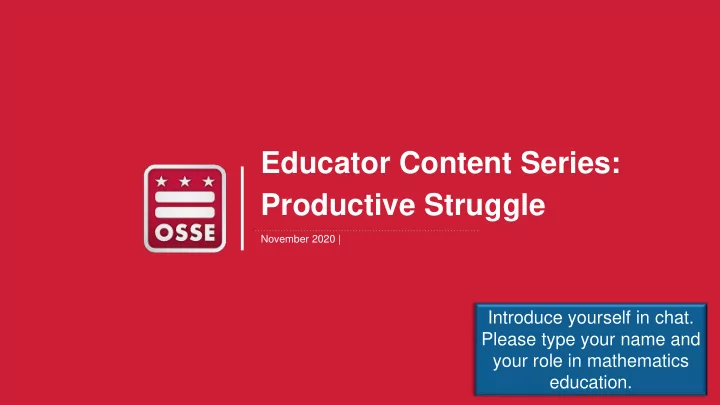 OSSE

Educator Content Series: Productive Struggle

November 2020 |

Introduce yourself in chat. Please type your name and your role in mathematics education.